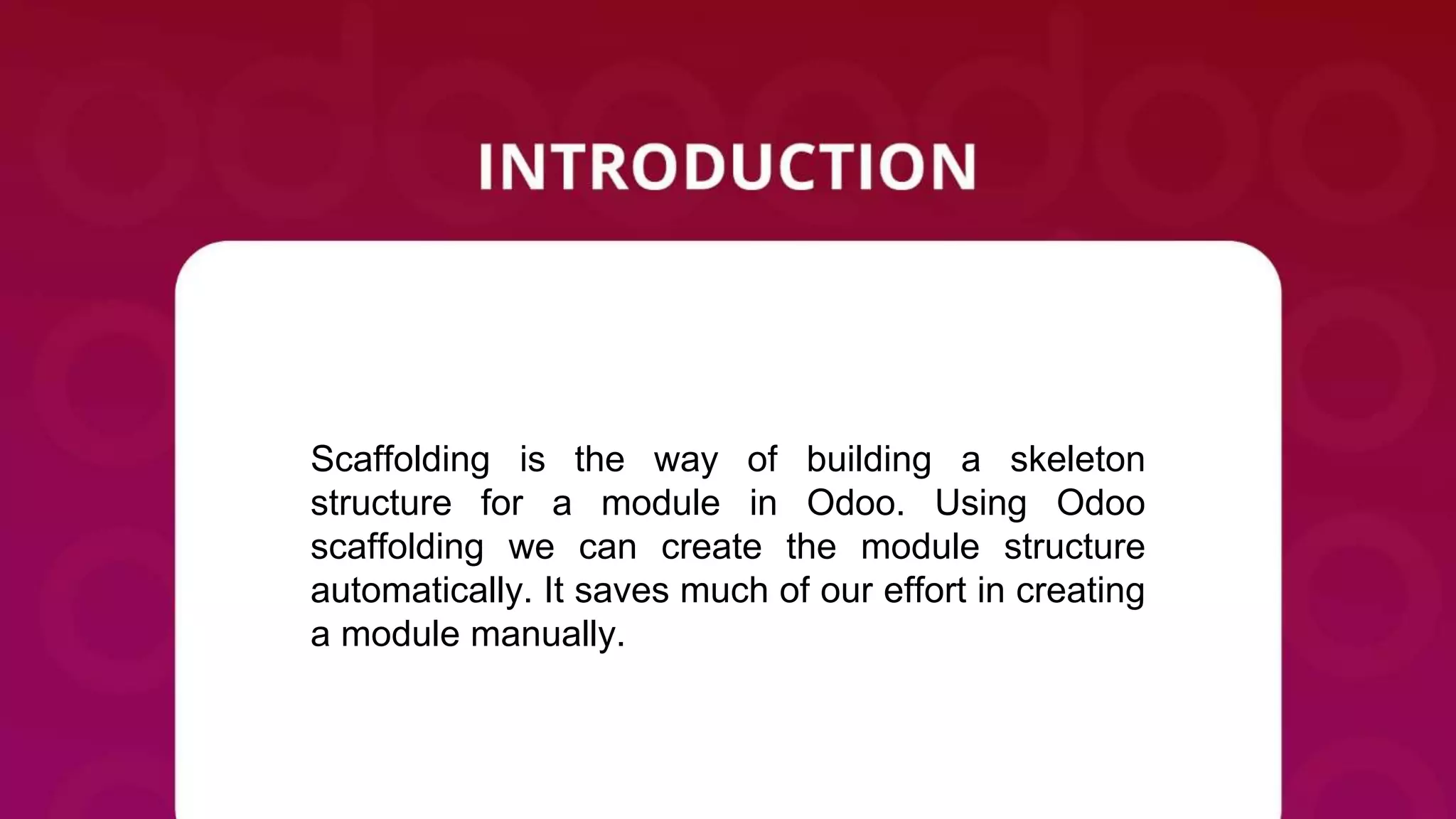 INTRODUCTION

Scaffolding is the way of building a skeleton structure for a module in Odoo. Using Odoo scaffolding we can create the module structure automatically. It saves much of our effort in creating a module manually.